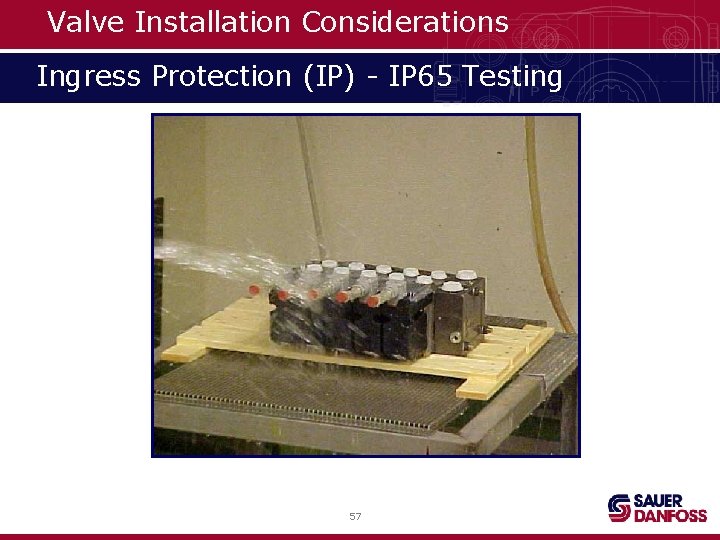 Valve Installation Considerations

Ingress Protection (IP) - IP65 Testing

57

SAUER DANFOSS